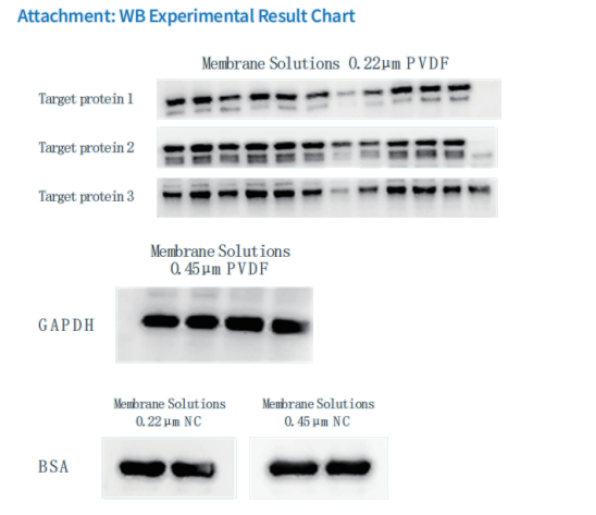 Attachment: WB Experimental Result Chart

Membrane Solutions 0.22μm PVDF

Target protein 1

Target protein 2

Target protein 3

Membrane Solutions 0.45μm PVDF

GAPDH

Membrane Solutions 0.22μm NC

Membrane Solutions 0.45μm NC

BSA